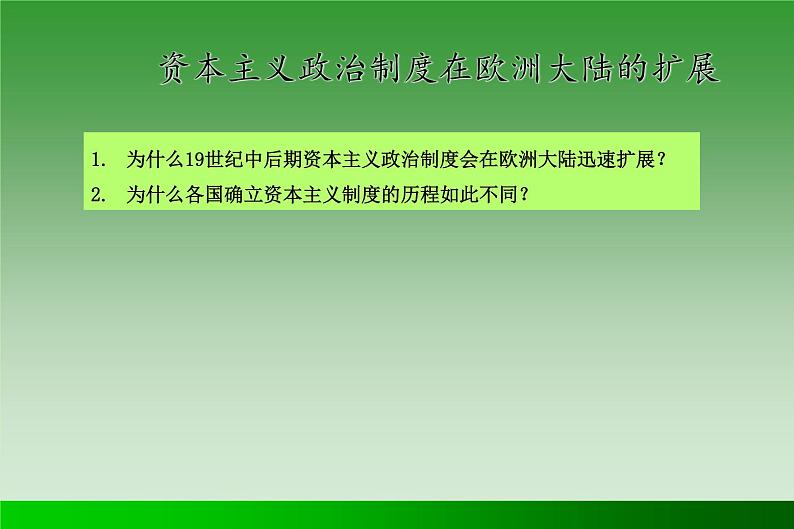 资本主义政治制度在欧洲大陆的扩展

1. 为什么19世纪中后期资本主义政治制度会在欧洲大陆迅速扩展？
2. 为什么各国确立资本主义制度的历程如此不同？